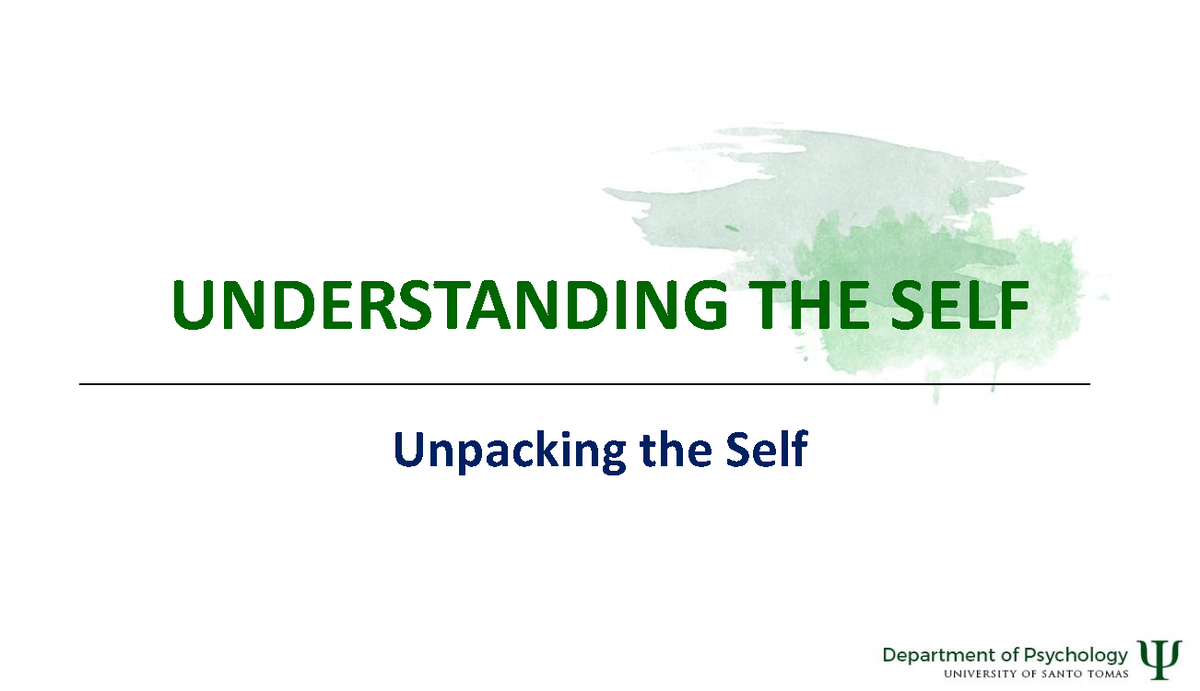 UNDERSTANDING THE SELF

Unpacking the Self

Department of Psychology
UNIVERSITY OF SANTO TOMAS
Ψ